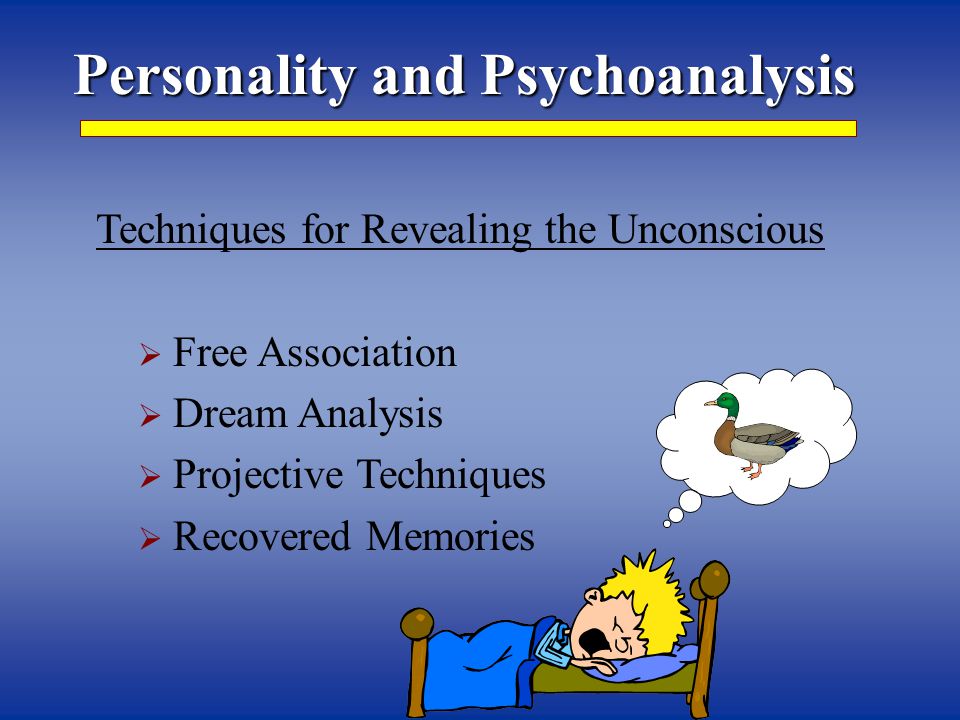 Personality and Psychoanalysis

Techniques for Revealing the Unconscious

➢ Free Association
➢ Dream Analysis
➢ Projective Techniques
➢ Recovered Memories